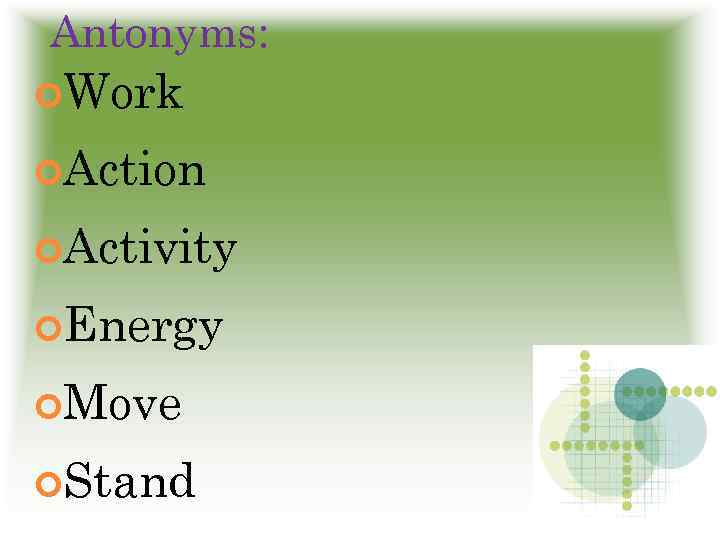 Antonyms:

Work

Action

Activity

Energy

Move

Stand